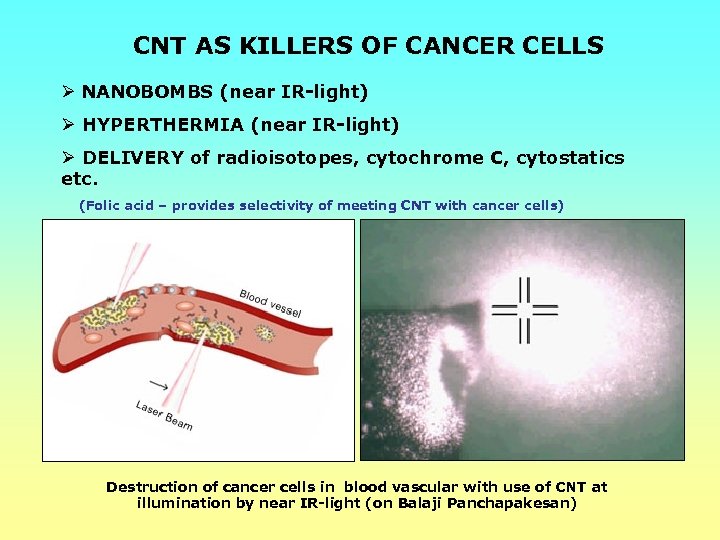 CNT AS KILLERS OF CANCER CELLS

➢ NANOBOMBS (near IR-light)

➢ HYPERTHERMIA (near IR-light)

➢ DELIVERY of radioisotopes, cytochrome C, cytostatics etc.

(Folic acid – provides selectivity of meeting CNT with cancer cells)

Blood vessel

Laser Beam

Destruction of cancer cells in blood vascular with use of CNT at illumination by near IR-light (on Balaji Panchapakesan)